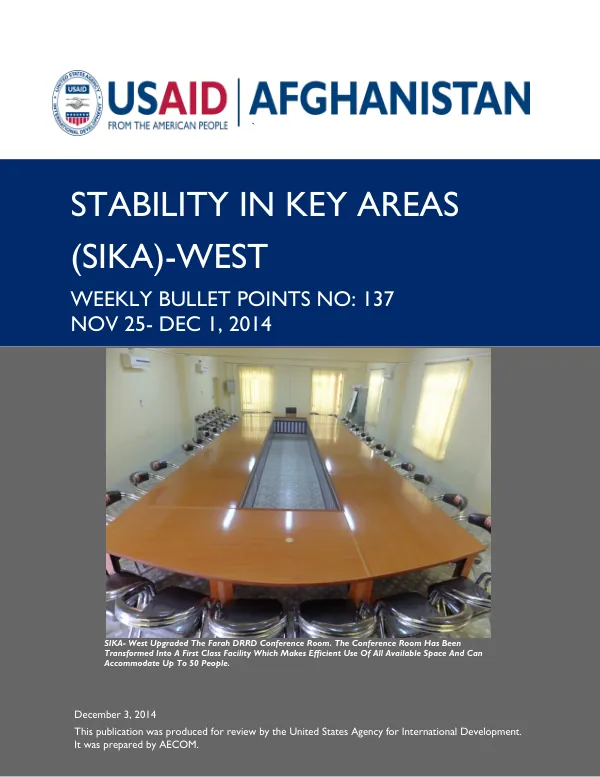 UNITED STATES AGENCY INTERNATIONAL DEVELOPMENT USAID

USAID | AFGHANISTAN
FROM THE AMERICAN PEOPLE

STABILITY IN KEY AREAS (SIKA)-WEST

WEEKLY BULLET POINTS NO: 137
NOV 25- DEC 1, 2014

SIKA- West Upgraded The Farah DRRD Conference Room. The Conference Room Has Been Transformed Into A First Class Facility Which Makes Efficient Use Of All Available Space And Can Accommodate Up To 50 People.

December 3, 2014
This publication was produced for review by the United States Agency for International Development. It was prepared by AECOM.